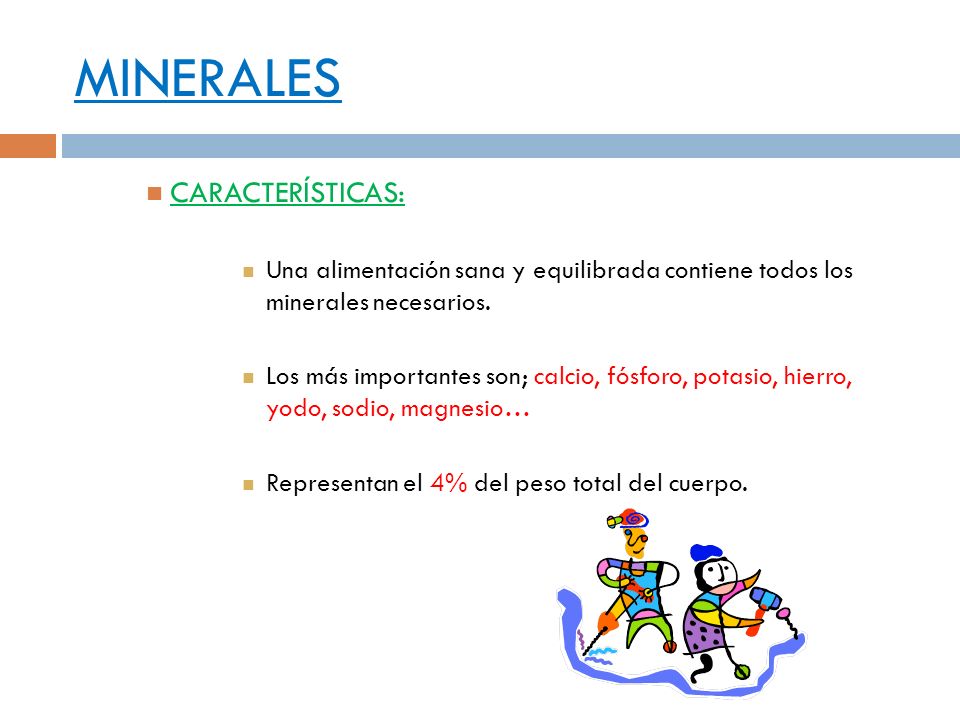 MINERALES

CARACTERÍSTICAS:

Una alimentación sana y equilibrada contiene todos los minerales necesarios.

Los más importantes son; calcio, fósforo, potasio, hierro, yodo, sodio, magnesio…

Representan el 4% del peso total del cuerpo.